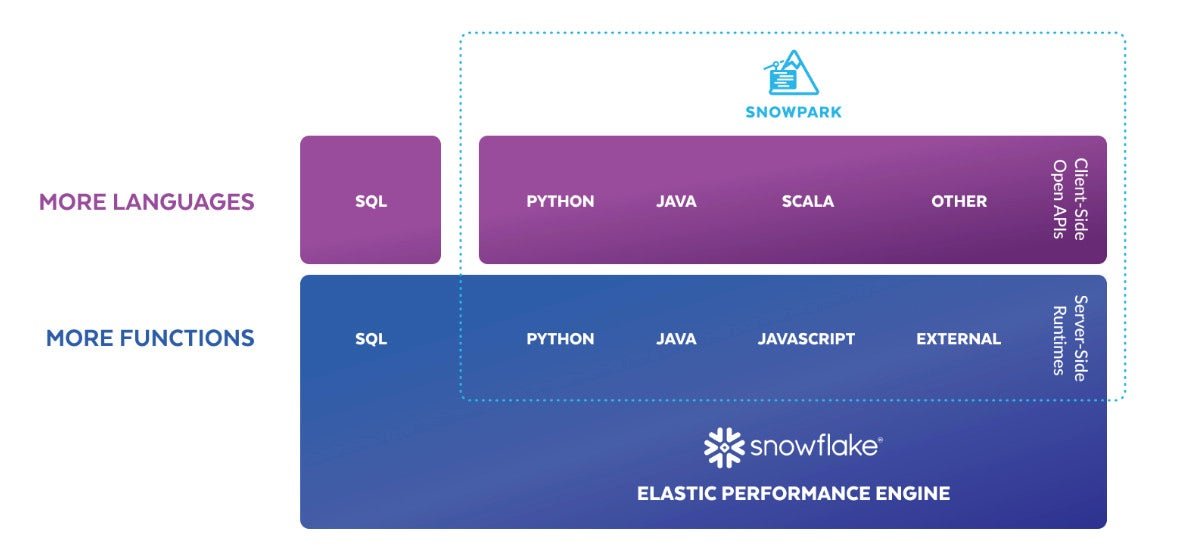 SNOWPARK

MORE LANGUAGES

SQL

PYTHON JAVA SCALA OTHER

Client-Side Open APIs

MORE FUNCTIONS

SQL

PYTHON JAVA JAVASCRIPT EXTERNAL

Server-Side Runtimes

snowflake®

ELASTIC PERFORMANCE ENGINE